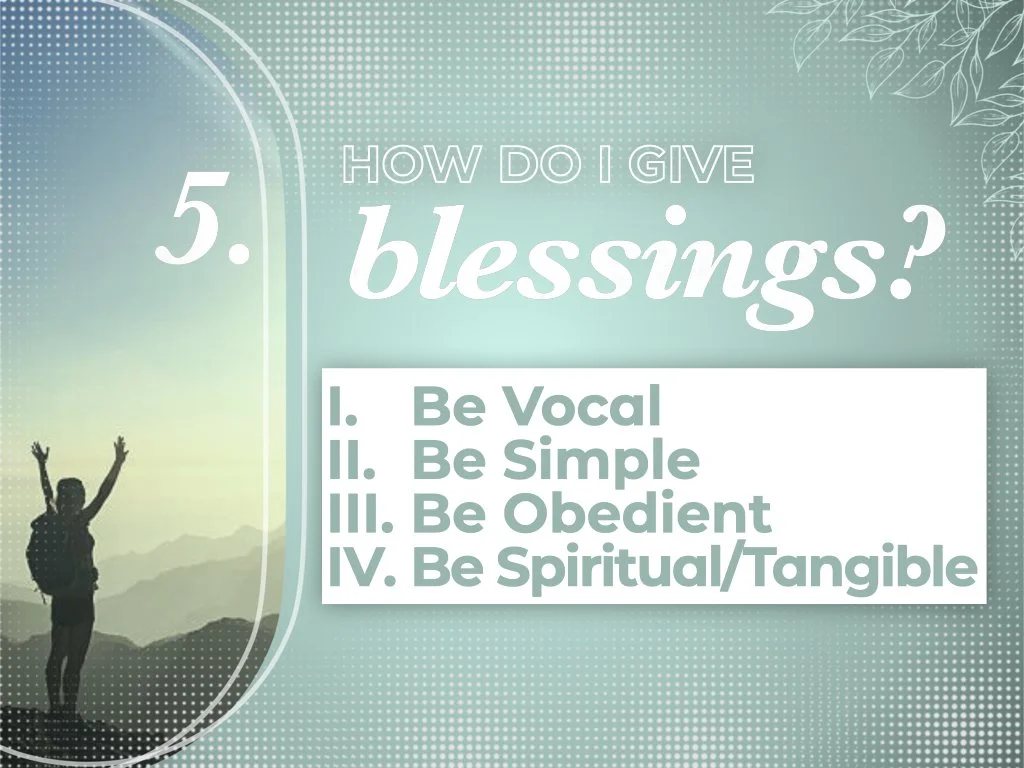 5.

HOW DO I GIVE
blessings?

I. Be Vocal
II. Be Simple
III. Be Obedient
IV. Be Spiritual/Tangible